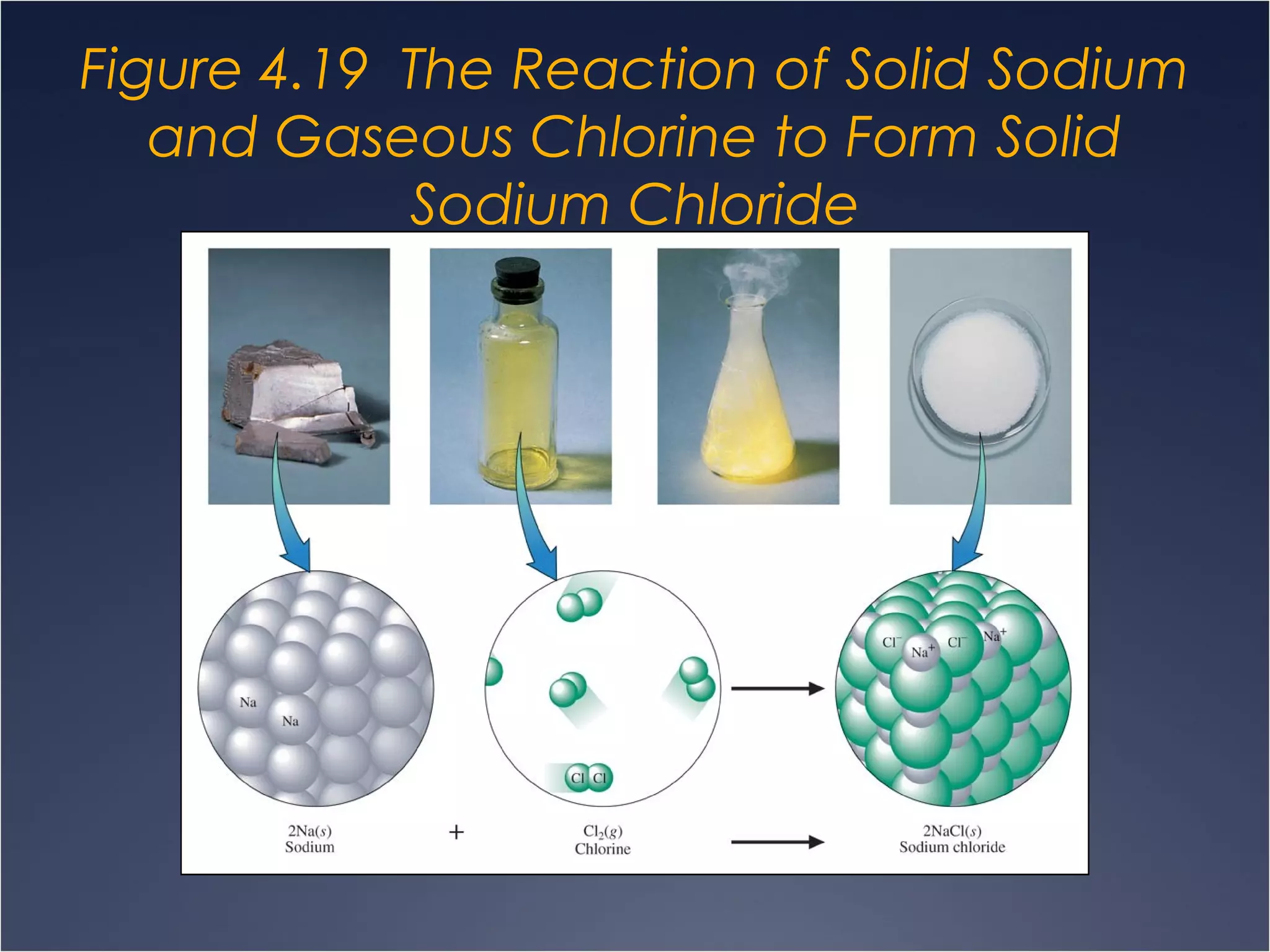 Figure 4.19 The Reaction of Solid Sodium and Gaseous Chlorine to Form Solid Sodium Chloride

Na
Na

Cl Cl

$Cl^-$ $Na^+$ $Cl^-$ $Na^+$

$2Na(s)$
Sodium

+

$Cl_2(g)$
Chlorine

$2NaCl(s)$
Sodium chloride